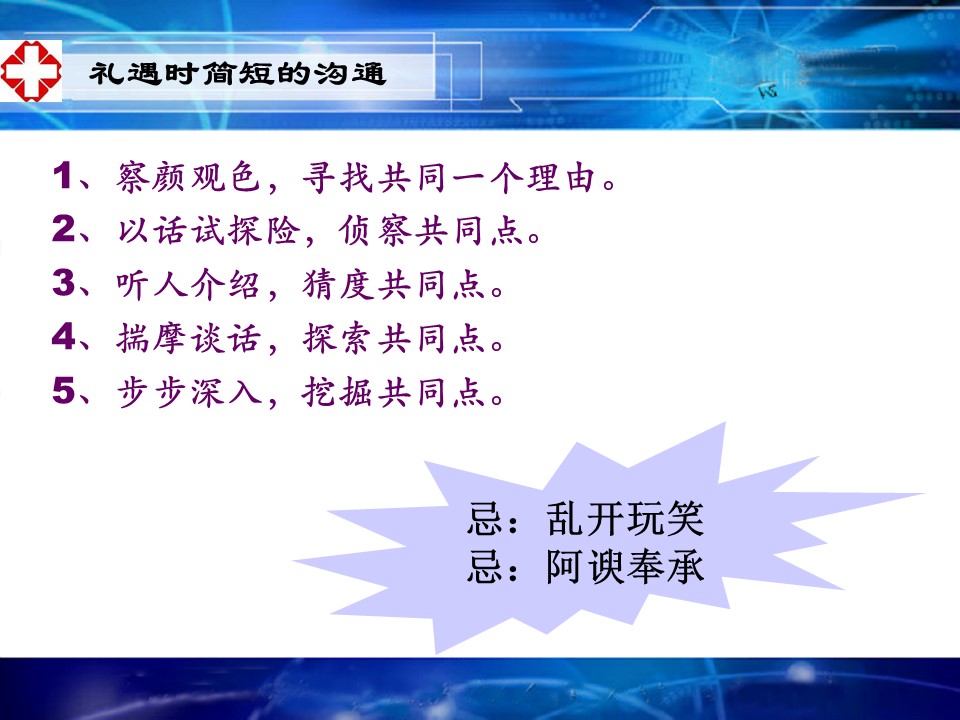 礼遇时简短的沟通

1、察颜观色，寻找共同一个理由。
2、以话试探险，侦察共同点。
3、听人介绍，猜度共同点。
4、揣摩谈话，探索共同点。
5、步步深入，挖掘共同点。

忌：乱开玩笑
忌：阿谀奉承